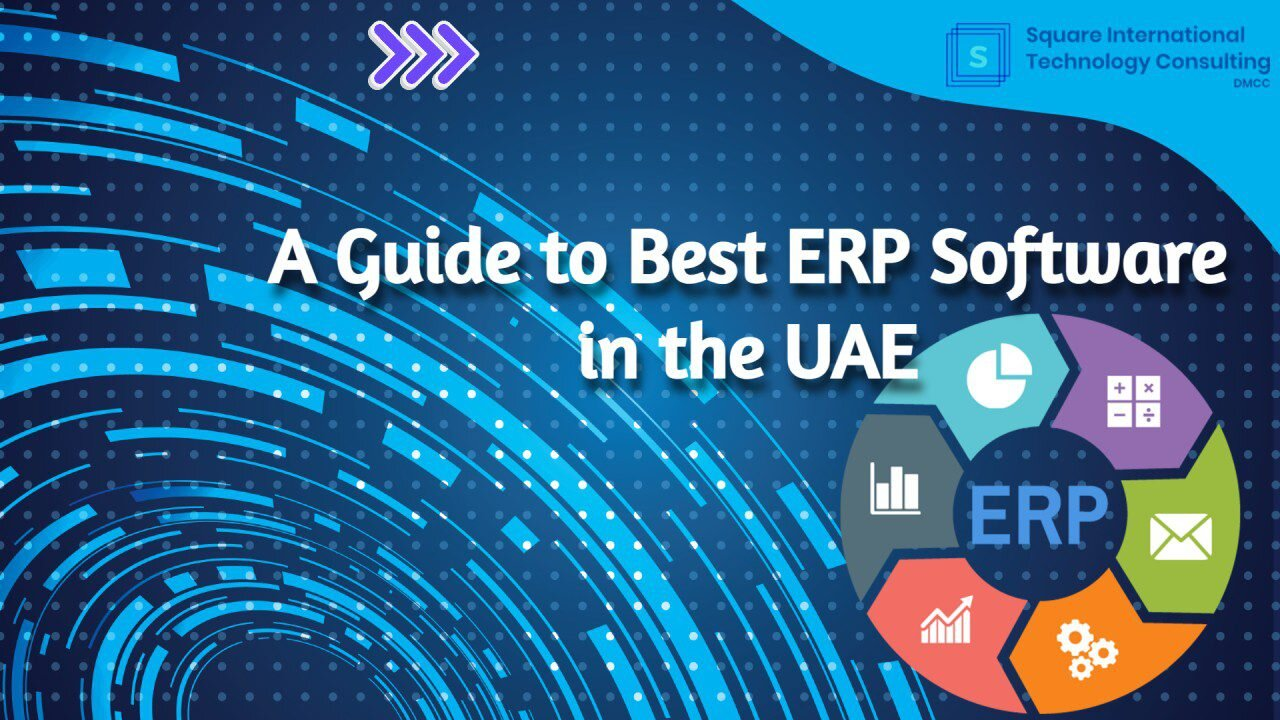 S
Square International Technology Consulting
DMCC

A Guide to Best ERP Software in the UAE

ERP